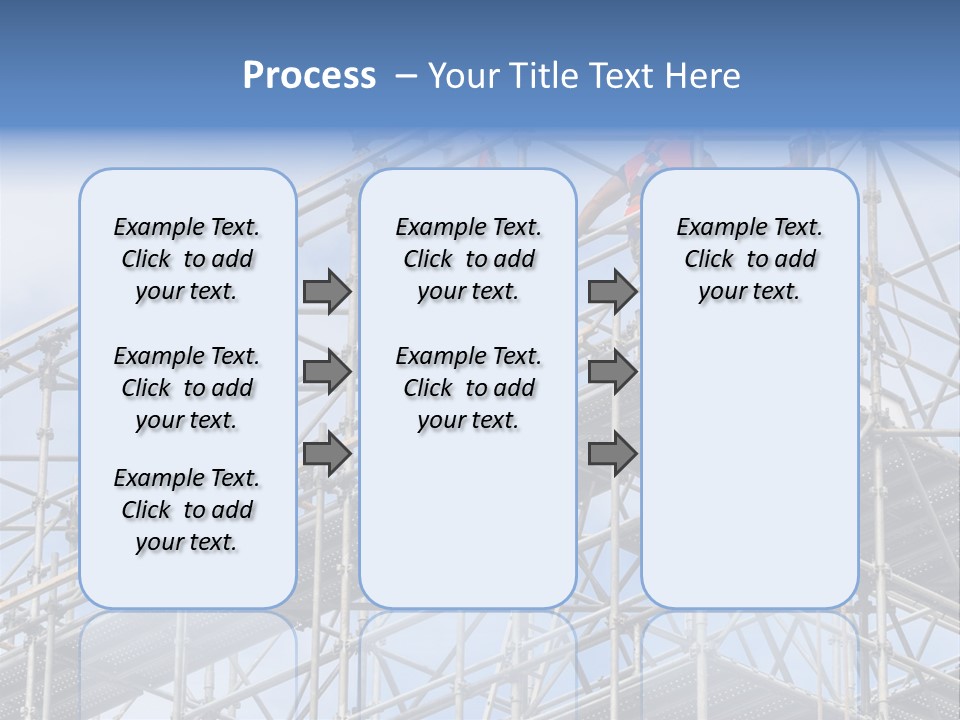 Process – Your Title Text Here

Example Text. Click to add your text.

Example Text. Click to add your text.

Example Text. Click to add your text.

Example Text. Click to add your text.

Example Text. Click to add your text.

Example Text. Click to add your text.